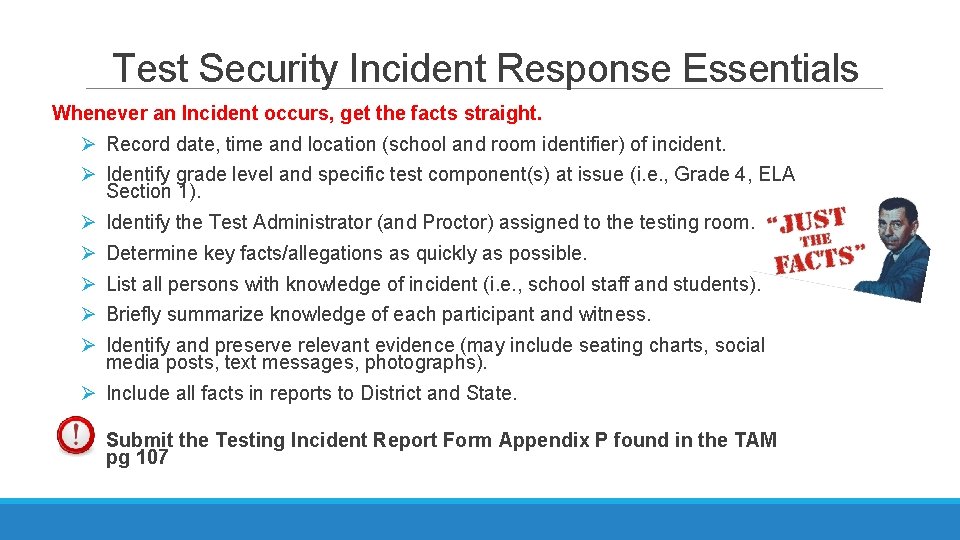 Test Security Incident Response Essentials

Whenever an Incident occurs, get the facts straight.

➢ Record date, time and location (school and room identifier) of incident.

➢ Identify grade level and specific test component(s) at issue (i.e., Grade 4, ELA Section 1).

➢ Identify the Test Administrator (and Proctor) assigned to the testing room.

➢ Determine key facts/allegations as quickly as possible.

➢ List all persons with knowledge of incident (i.e., school staff and students).

➢ Briefly summarize knowledge of each participant and witness.

➢ Identify and preserve relevant evidence (may include seating charts, social media posts, text messages, photographs).

➢ Include all facts in reports to District and State.

"JUST THE FACTS"

Submit the Testing Incident Report Form Appendix P found in the TAM pg 107